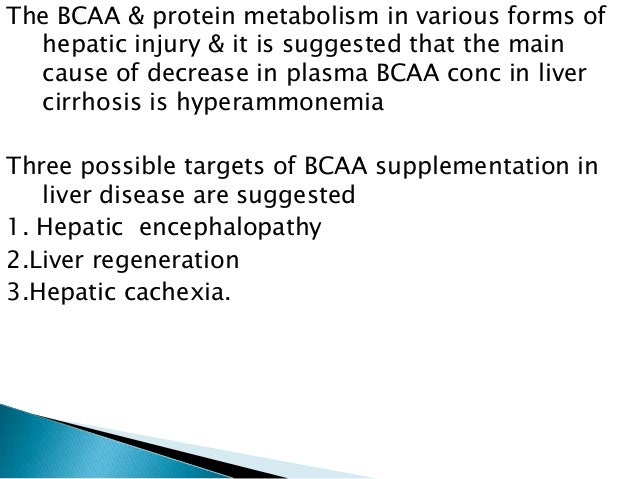 The BCAA & protein metabolism in various forms of hepatic injury & it is suggested that the main cause of decrease in plasma BCAA conc in liver cirrhosis is hyperammonemia

Three possible targets of BCAA supplementation in liver disease are suggested
1. Hepatic encephalopathy
2.Liver regeneration
3.Hepatic cachexia.